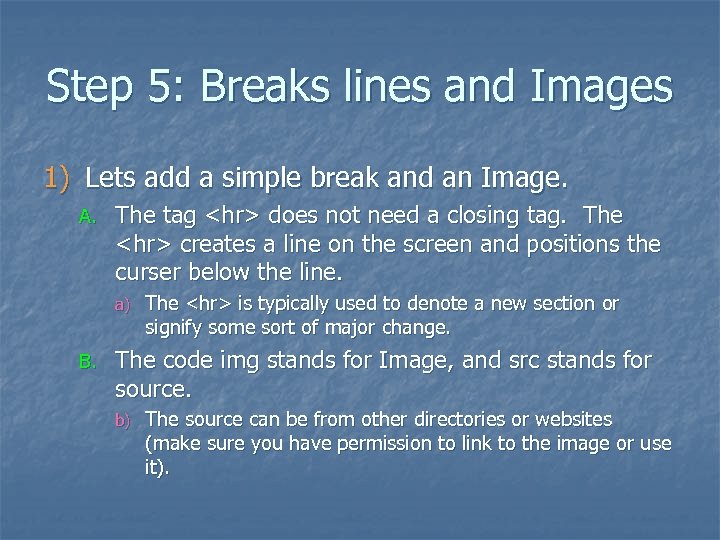 Step 5: Breaks lines and Images

1) Lets add a simple break and an Image.

A. The tag <hr> does not need a closing tag. The <hr> creates a line on the screen and positions the curser below the line.

a) The <hr> is typically used to denote a new section or signify some sort of major change.

B. The code img stands for Image, and src stands for source.

b) The source can be from other directories or websites (make sure you have permission to link to the image or use it).